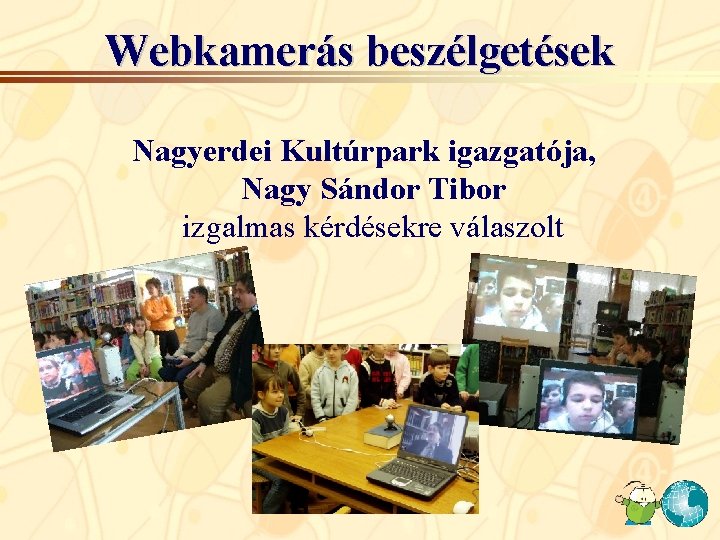 Webkamerás beszélgetések

Nagyerdei Kultúrpark igazgatója, Nagy Sándor Tibor izgalmas kérdésekre válaszolt